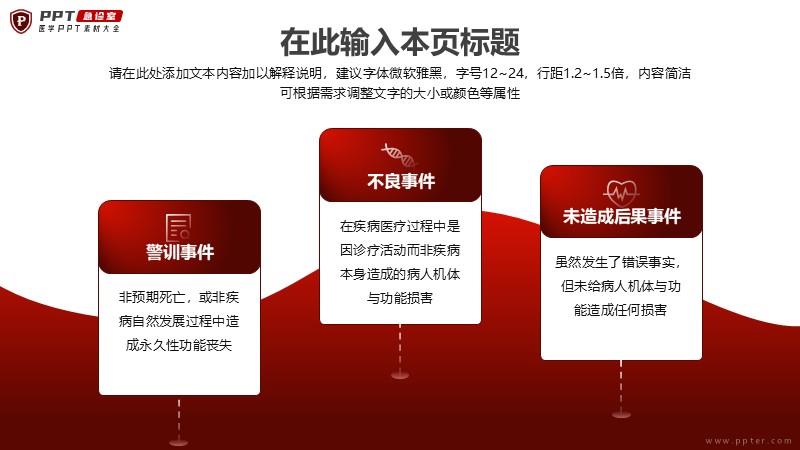 PPT 急诊室
医学PPT素材大全

在此输入本页标题

请在此处添加文本内容加以解释说明，建议字体微软雅黑，字号12~24，行距1.2~1.5倍，内容简洁可根据需求调整文字的大小或颜色等属性

警训事件

非预期死亡，或非疾病自然发展过程中造成永久性功能丧失

不良事件

在疾病医疗过程中是因诊疗活动而非疾病本身造成的病人机体与功能损害

未造成后果事件

虽然发生了错误事实，但未给病人机体与功能造成任何损害

www.ppter.com